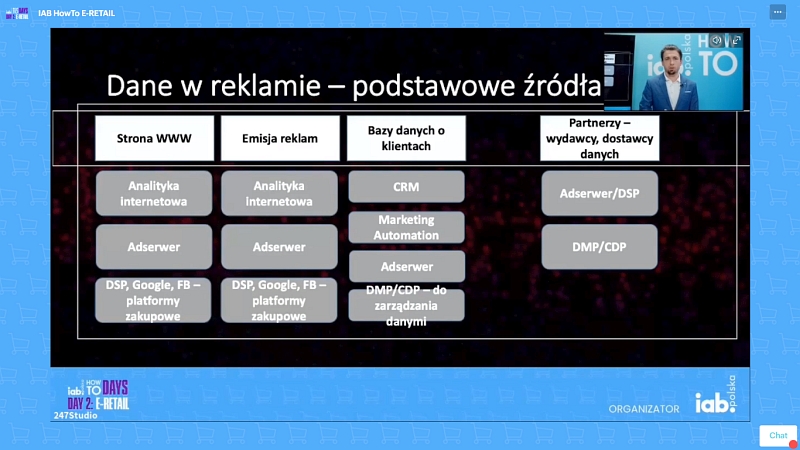 IAB HowTo E-RETAIL

Dane w reklamie – podstawowe źródła

| Strona WWW | Emisja reklam | Bazy danych o klientach | Partnerzy – wydawcy, dostawcy danych |
|---|---|---|---|
| Analityka internetowa | Analityka internetowa | CRM | Adserwer/DSP |
| Adserwer | Adserwer | Marketing Automation | DMP/CDP |
| DSP, Google, FB – platformy zakupowe | DSP, Google, FB – platformy zakupowe | Adserwer | |
| | | DMP/CDP – do zarządzania danymi | |

iab. HOW TO

iab. HOW TO DAYS
DAY 2: E-RETAIL
247Studio

ORGANIZATOR iab. polska

Chat